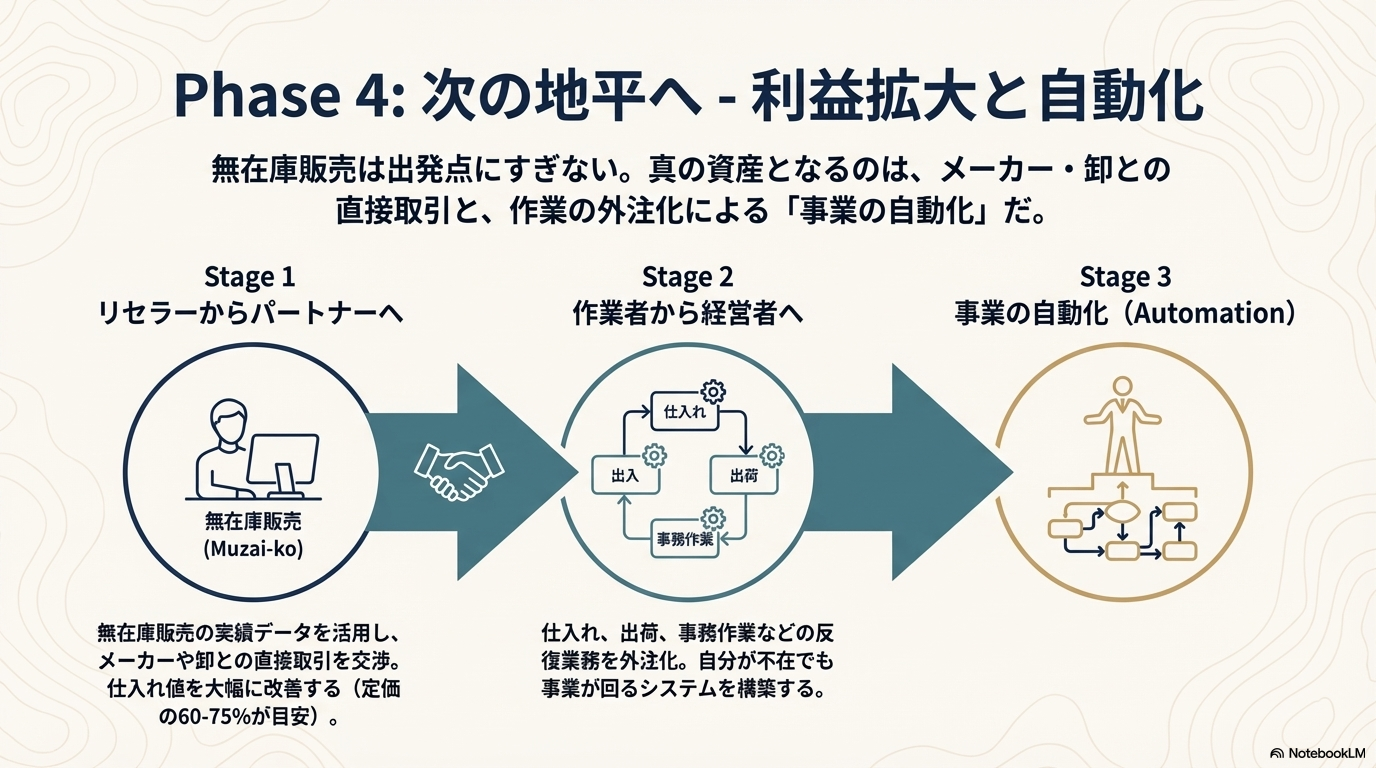 Phase 4: 次の地平へ - 利益拡大と自動化

無在庫販売は出発点にすぎない。真の資産となるのは、メーカー・卸との直接取引と、作業の外注化による「事業の自動化」だ。

Stage 1
リセラーからパートナーへ

無在庫販売
(Muzai-ko)

無在庫販売の実績データを活用し、メーカーや卸との直接取引を交渉。仕入れ値を大幅に改善する（定価の60-75%が目安）。

Stage 2
作業者から経営者へ

仕入れ
出荷
事務作業
出入

仕入れ、出荷、事務作業などの反復業務を外注化。自分が不在でも事業が回るシステムを構築する。

Stage 3
事業の自動化（Automation）

NotebookLM